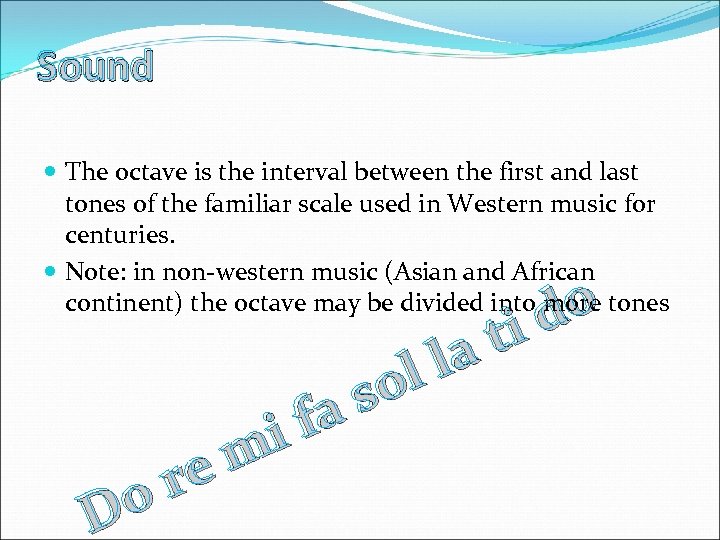 Sound

The octave is the interval between the first and last tones of the familiar scale used in Western music for centuries.

Note: in non-western music (Asian and African continent) the octave may be divided into more tones

Do re mi fa sol la ti do